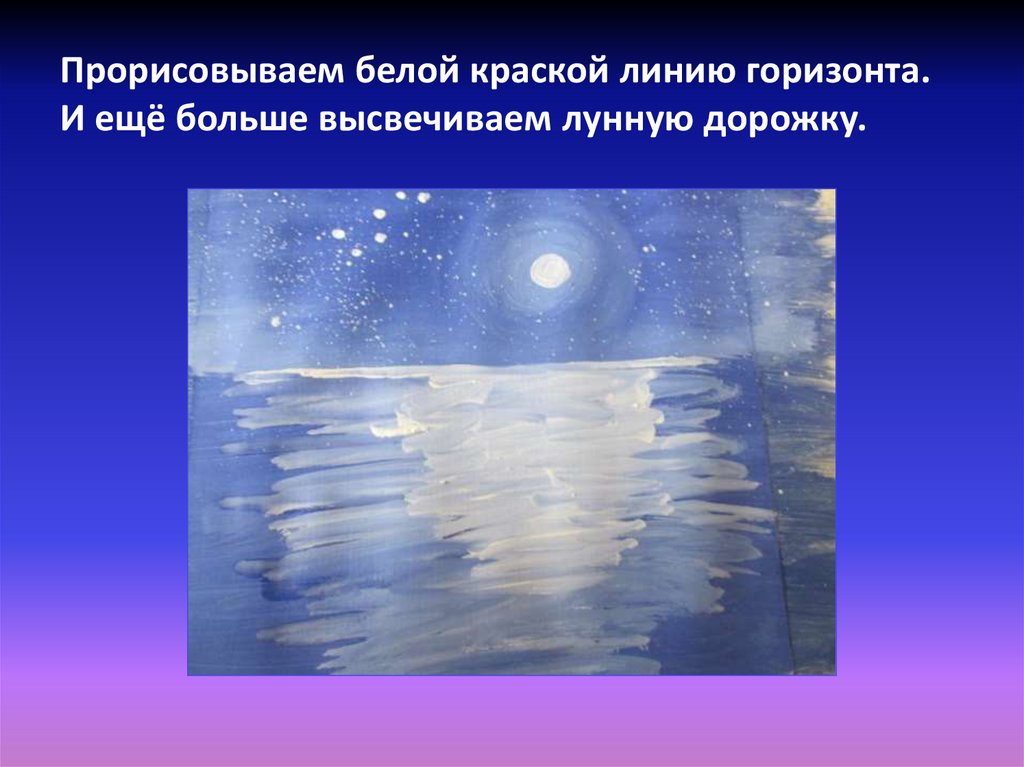 Прорисовываем белой краской линию горизонта.
И ещё больше высвечиваем лунную дорожку.